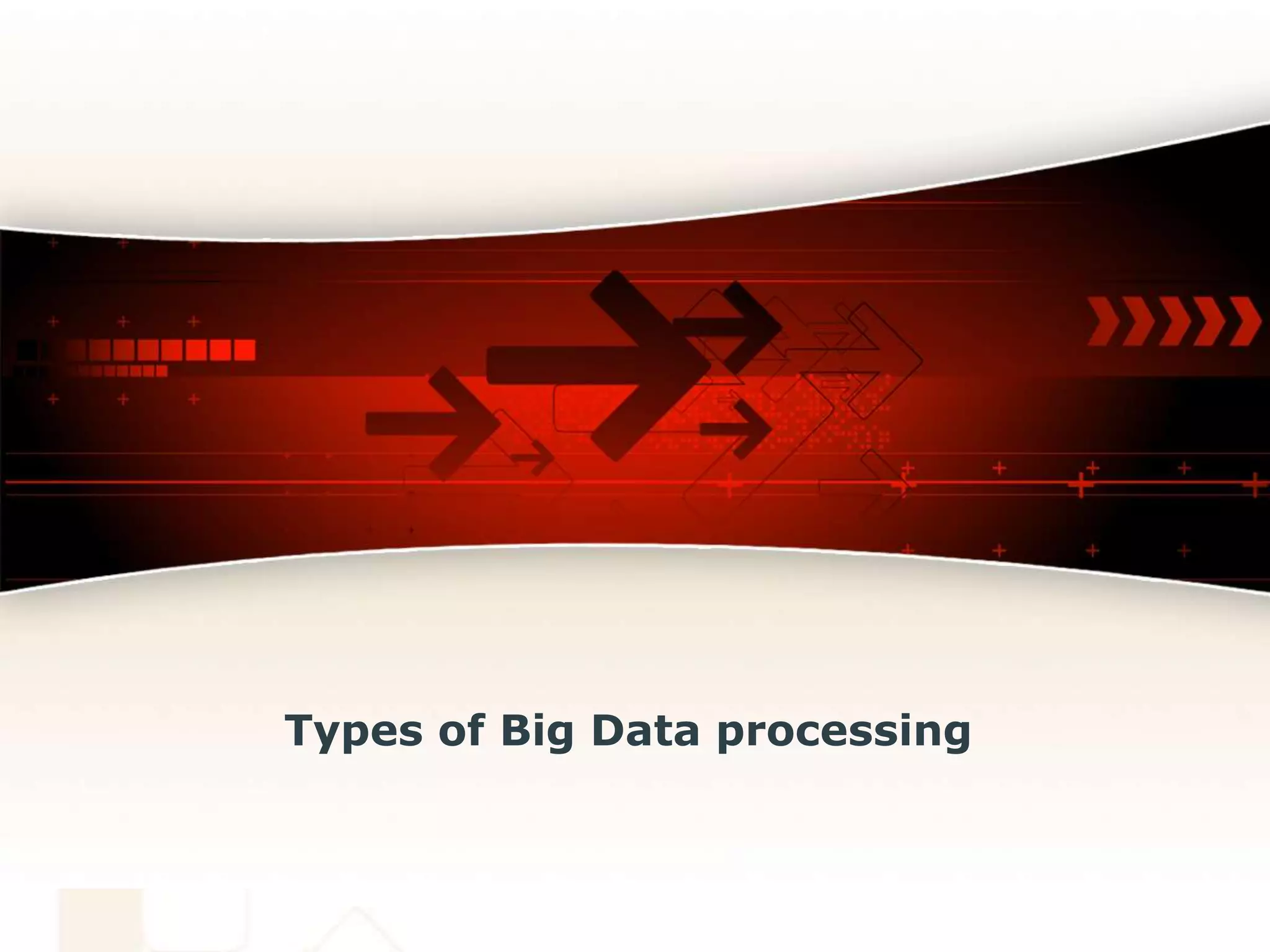 Types of Big Data processing